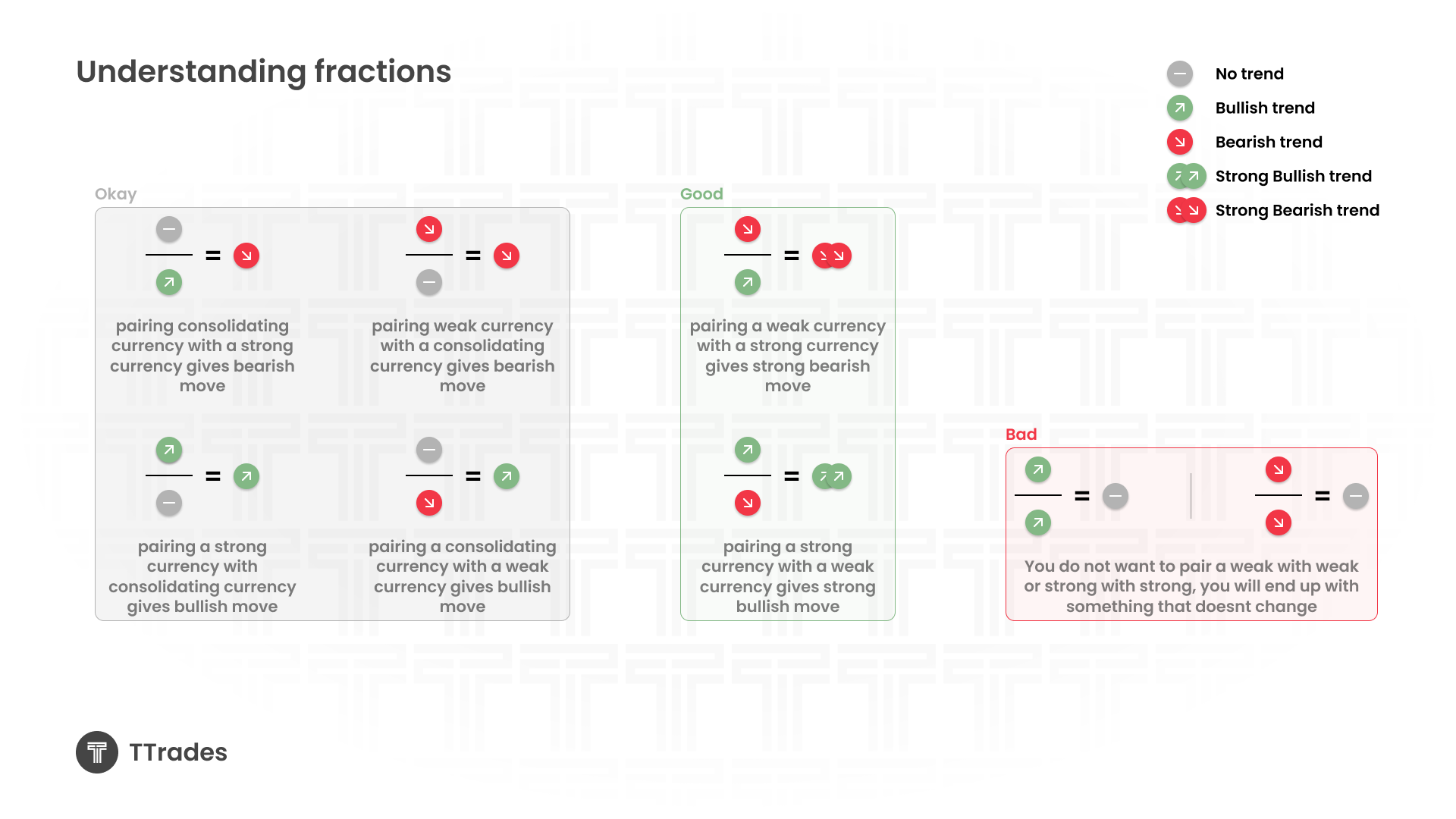 Understanding fractions

No trend
Bullish trend
Bearish trend
Strong Bullish trend
Strong Bearish trend

Okay

=

pairing consolidating currency with a strong currency gives bearish move

=

pairing weak currency with a consolidating currency gives bearish move

=

pairing a strong currency with consolidating currency gives bullish move

=

pairing a consolidating currency with a weak currency gives bullish move

Good

=

pairing a weak currency with a strong currency gives strong bearish move

=

pairing a strong currency with a weak currency gives strong bullish move

Bad

=

=

You do not want to pair a weak with weak or strong with strong, you will end up with something that doesnt change

TTrades